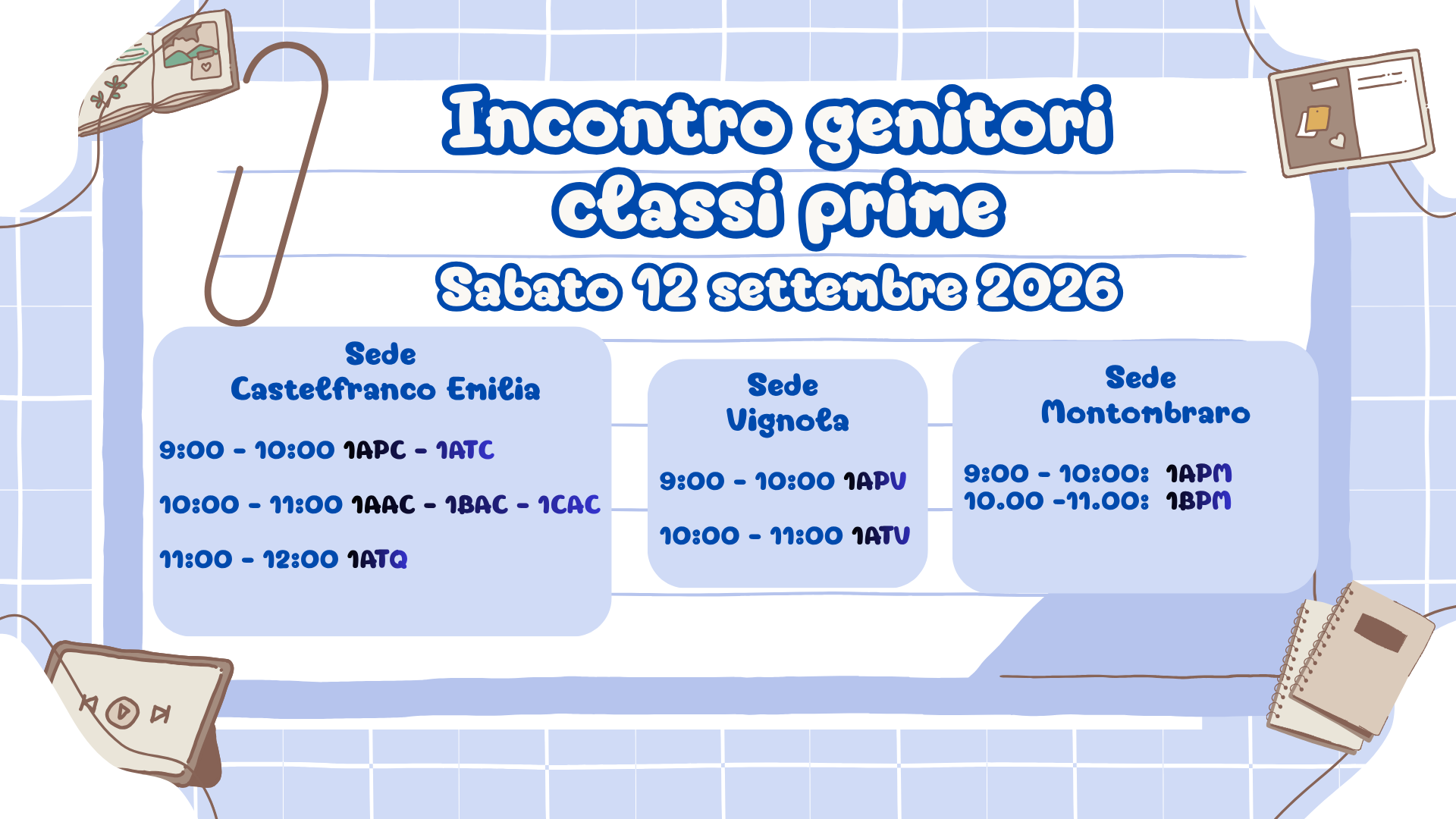 Incontro genitori classi prime

Sabato 12 settembre 2026

Sede
Castelfranco Emilia

9:00 - 10:00 1APC - 1ATC

10:00 - 11:00 1AAC - 1BAC - 1CAC

11:00 - 12:00 1ATQ

Sede
Vignola

9:00 - 10:00 1APV

10:00 - 11:00 1ATV

Sede
Montombraro

9:00 - 10:00: 1APM
10.00 -11.00: 1BPM